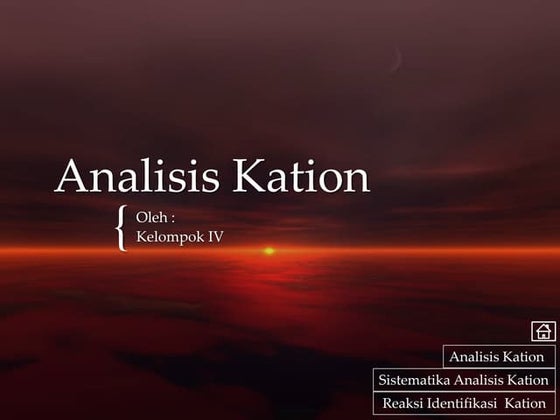 Analisis Kation

Oleh :
Kelompok IV

Analisis Kation
Sistematika Analisis Kation
Reaksi Identifikasi Kation